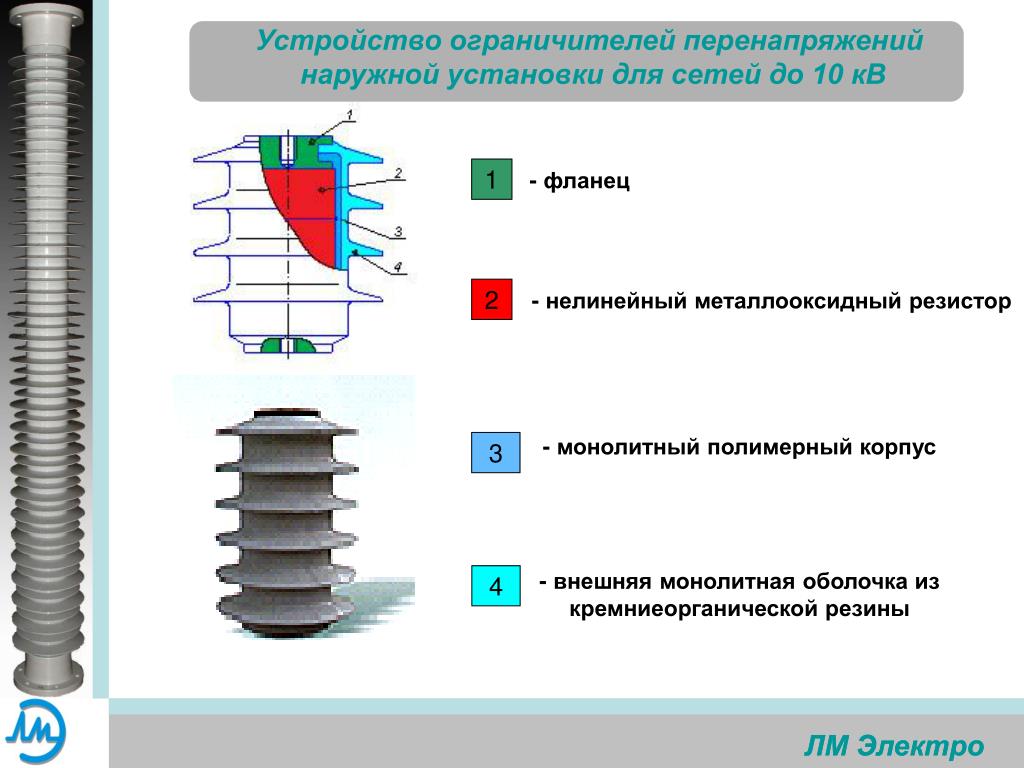 Устройство ограничителей перенапряжений наружной установки для сетей до 10 кВ

1
2
3
4

1 - фланец

2 - нелинейный металлооксидный резистор

3 - монолитный полимерный корпус

4 - внешняя монолитная оболочка из кремниеорганической резины

ЛМ

ЛМ Электро